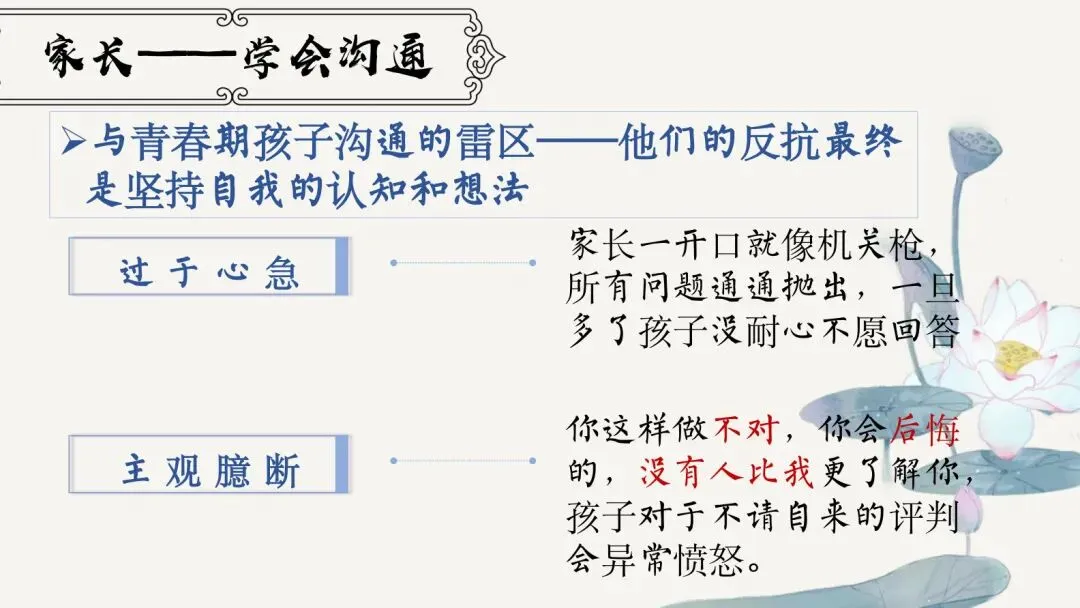 家长——学会沟通

➢与青春期孩子沟通的雷区——他们的反抗最终是坚持自我的认知和想法

过于心急

家长一开口就像机关枪，所有问题通通抛出，一旦多了孩子没耐心不愿回答

主观臆断

你这样做不对，你会后悔的，没有人比我更了解你，孩子对于不请自来的评判会异常愤怒。